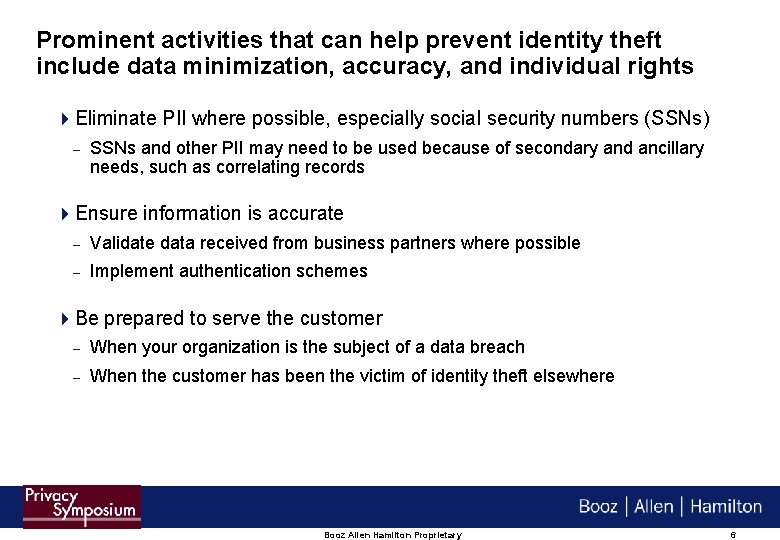 Prominent activities that can help prevent identity theft include data minimization, accuracy, and individual rights

Eliminate PII where possible, especially social security numbers (SSNs)

– SSNs and other PII may need to be used because of secondary and ancillary needs, such as correlating records

Ensure information is accurate

– Validate data received from business partners where possible

– Implement authentication schemes

Be prepared to serve the customer

– When your organization is the subject of a data breach

– When the customer has been the victim of identity theft elsewhere

Privacy Symposium

Booz | Allen | Hamilton

Booz Allen Hamilton Proprietary

6